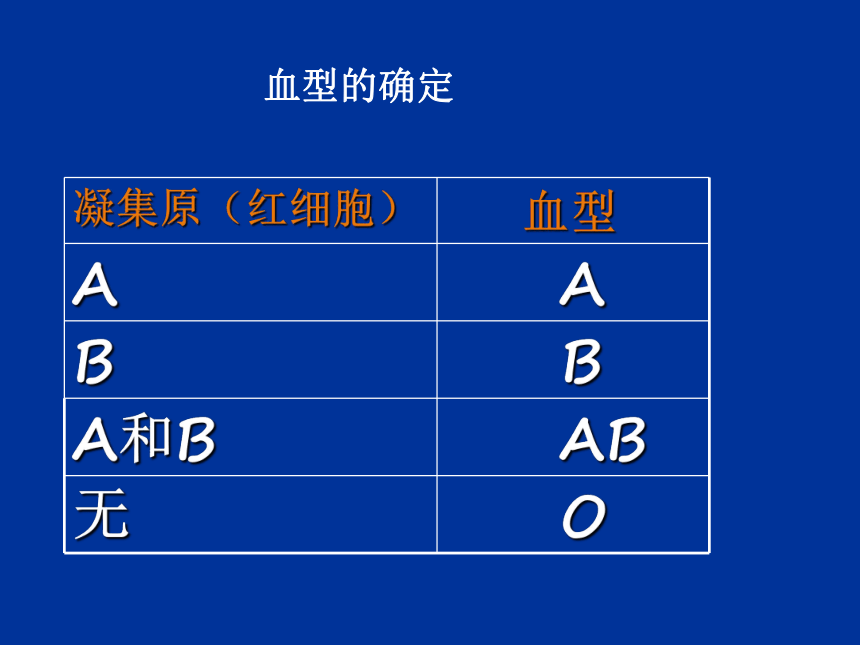 血型的确定

| 凝集原（红细胞） | 血型 |
|---|---|
| A | A |
| B | B |
| A和B | AB |
| 无 | O |